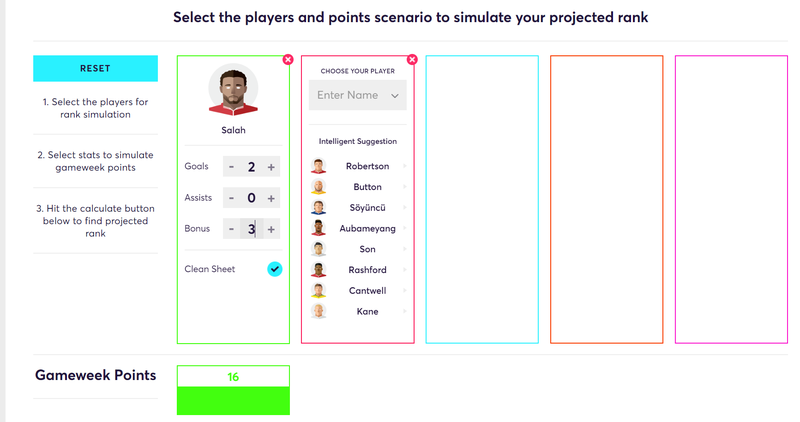 Select the players and points scenario to simulate your projected rank

RESET

1. Select the players for rank simulation

2. Select stats to simulate gameweek points

3. Hit the calculate button below to find projected rank

Salah

Goals - 2 +

Assists - 0 +

Bonus - 3 +

Clean Sheet

CHOOSE YOUR PLAYER

Enter Name

Intelligent Suggestion

Robertson

Button

Söyüncü

Aubameyang

Son

Rashford

Cantwell

Kane

Gameweek Points

16